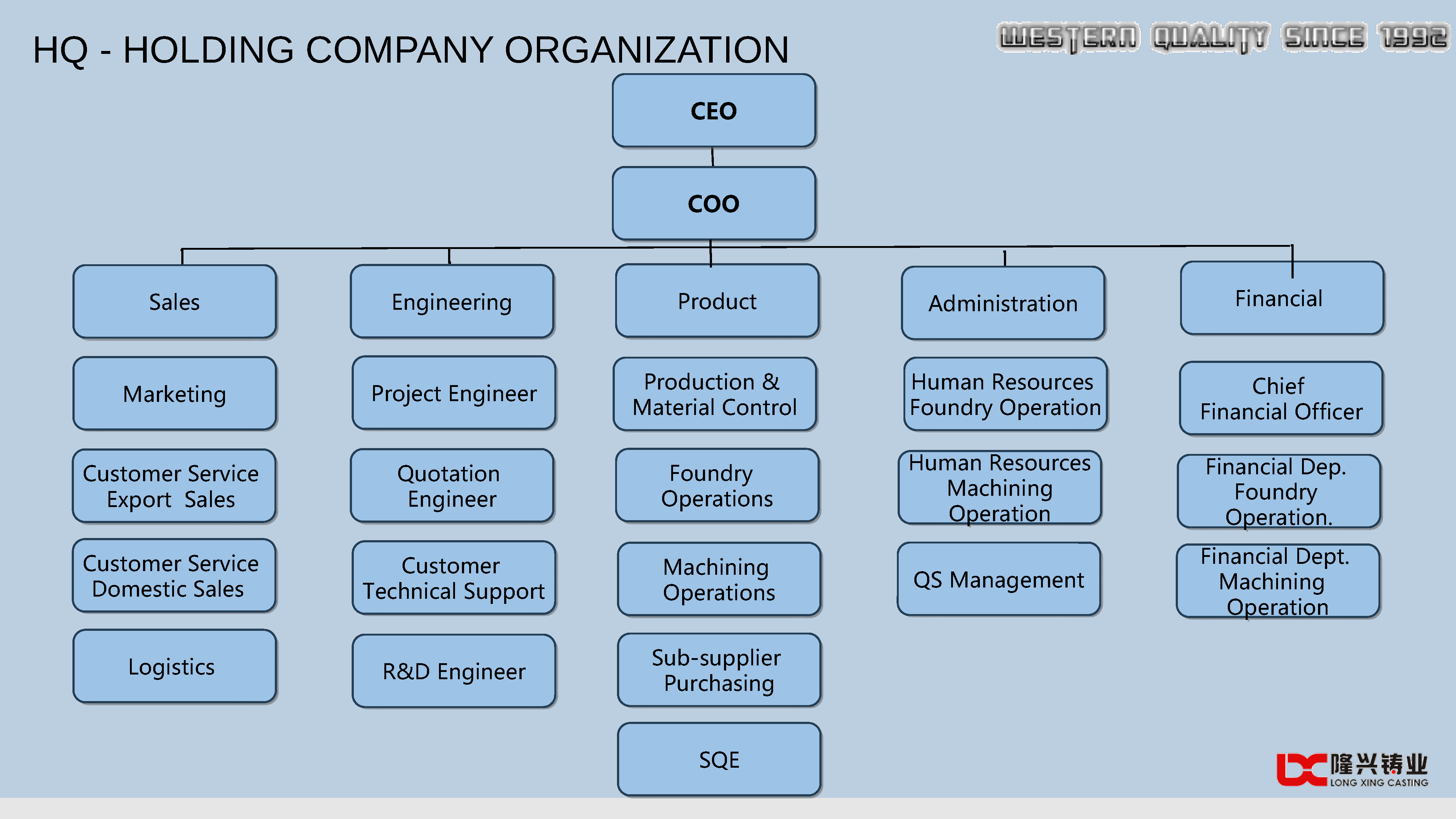 HQ - HOLDING COMPANY ORGANIZATION

WESTERN QUALITY SINCE 1992

CEO

COO

Sales

Marketing

Customer Service Export Sales

Customer Service Domestic Sales

Logistics

Engineering

Project Engineer

Quotation Engineer

Customer Technical Support

R&D Engineer

Product

Production & Material Control

Foundry Operations

Machining Operations

Sub-supplier Purchasing

SQE

Administration

Human Resources Foundry Operation

Human Resources Machining Operation

QS Management

Financial

Chief Financial Officer

Financial Dep. Foundry Operation.

Financial Dept. Machining Operation

隆兴铸业
LONG XING CASTING